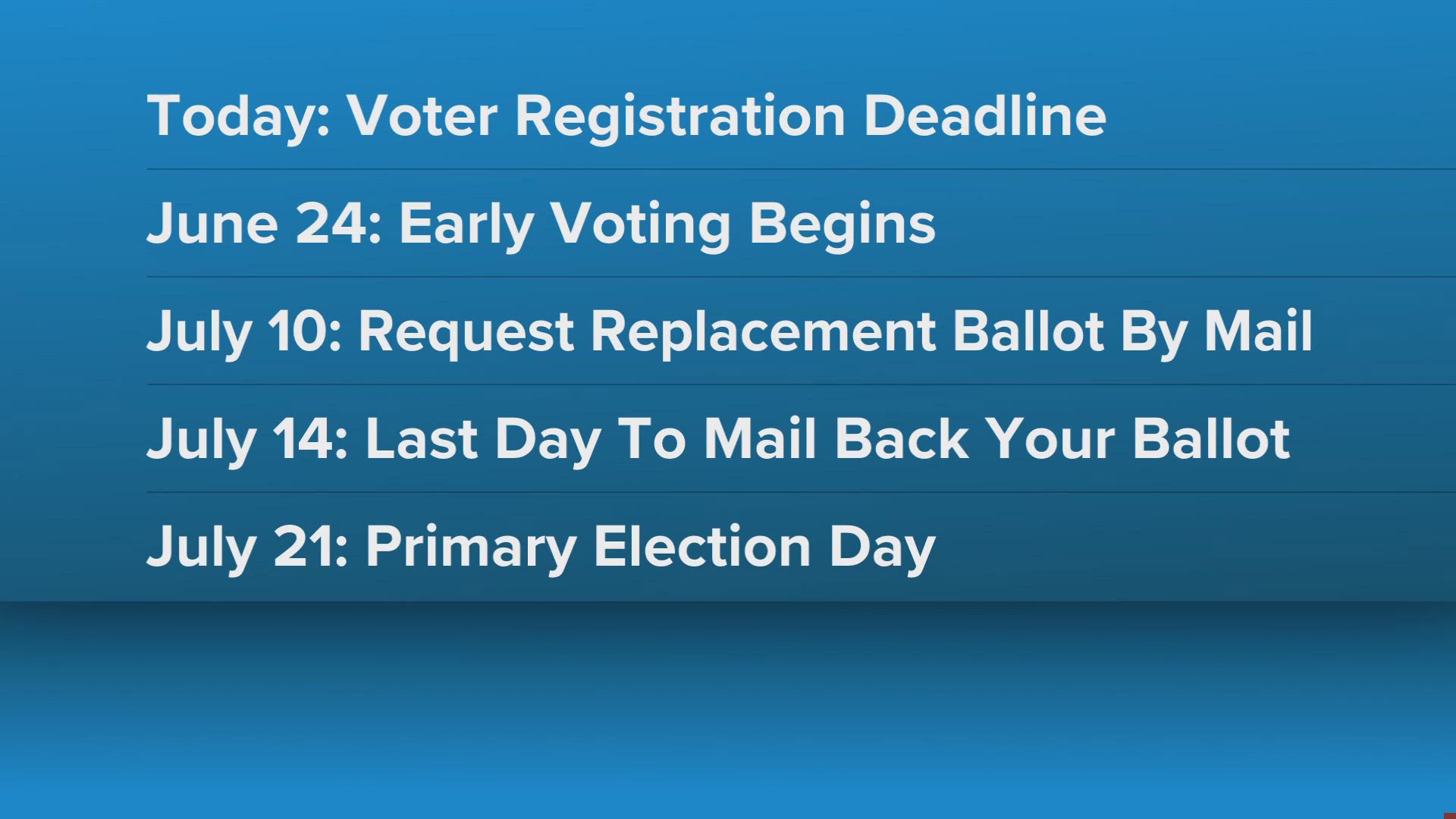 Today: Voter Registration Deadline

June 24: Early Voting Begins

July 10: Request Replacement Ballot By Mail

July 14: Last Day To Mail Back Your Ballot

July 21: Primary Election Day